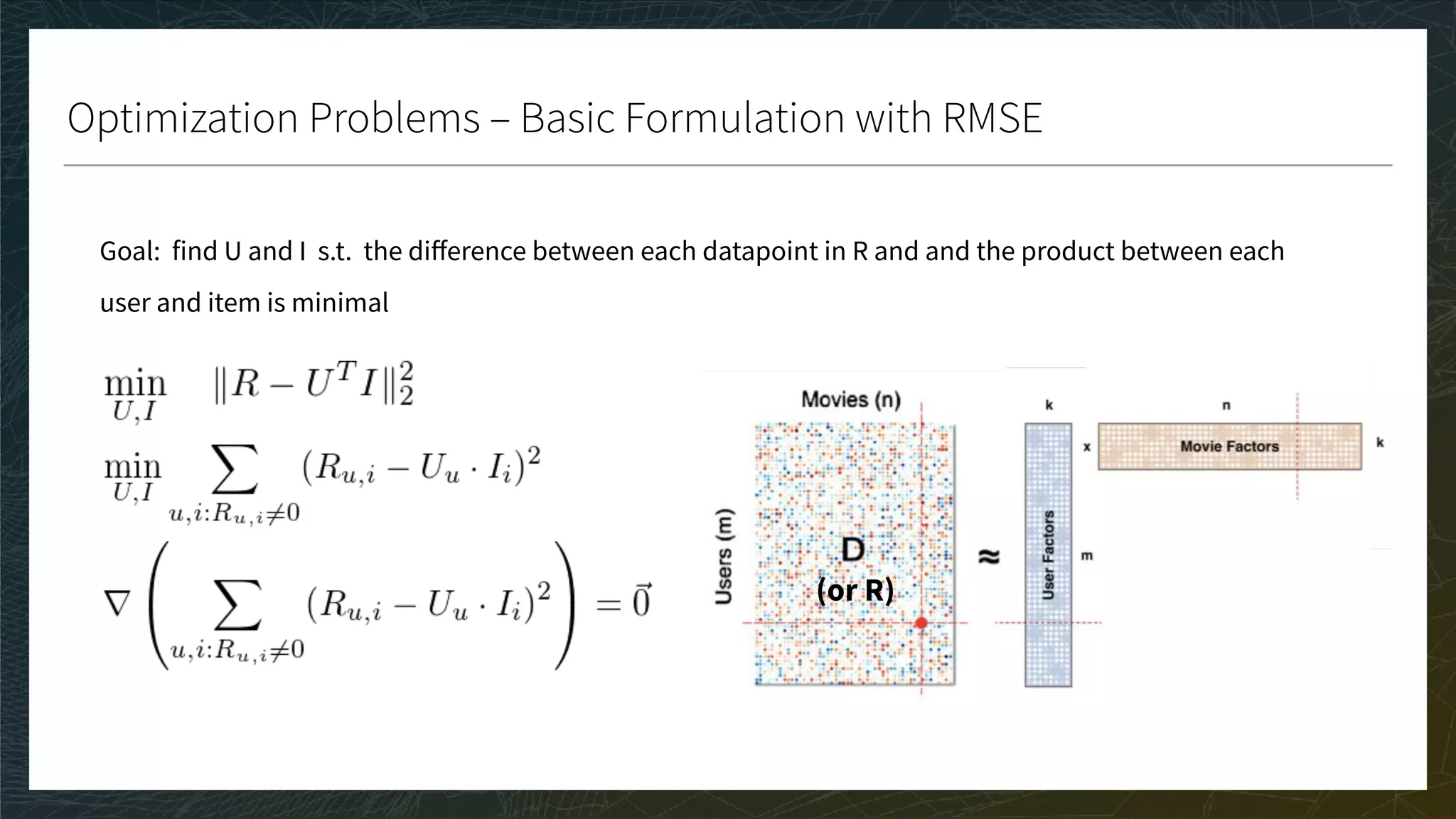 Optimization Problems – Basic Formulation with RMSE

Goal: find U and I s.t. the difference between each datapoint in R and and the product between each user and item is minimal

$\min_{U,I} \quad \|R - U^T I\|_2^2$

$\min_{U,I} \sum_{u,i:R_{u,i}\neq 0} (R_{u,i} - U_u \cdot I_i)^2$

$\nabla \left( \sum_{u,i:R_{u,i}\neq 0} (R_{u,i} - U_u \cdot I_i)^2 \right) = \vec{0}$

Movies (n)

Users (m)

D

(or R)

≈

k

User Factors

m

x

n

Movie Factors

k